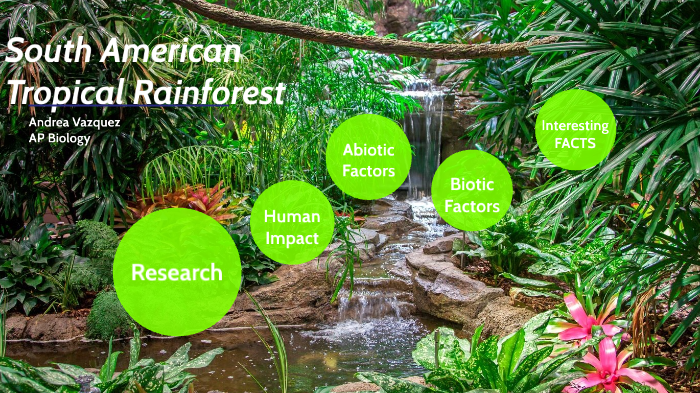 South American Tropical Rainforest

Andrea Vazquez
AP Biology

Research

Human Impact

Abiotic Factors

Biotic Factors

Interesting FACTS